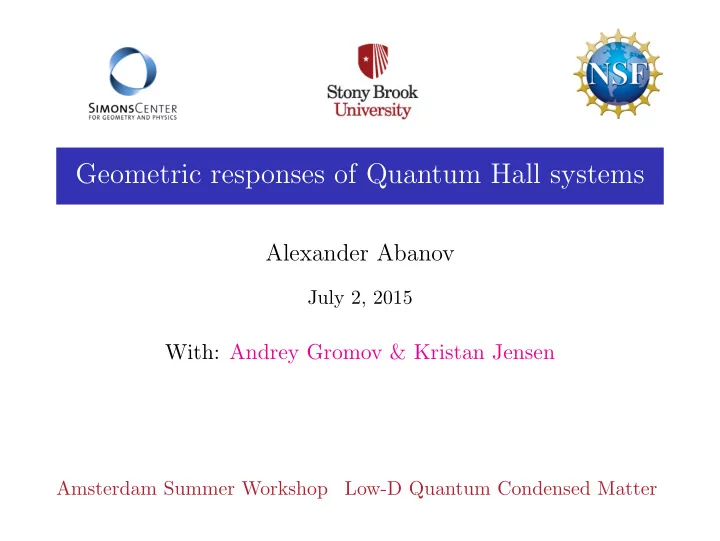 SIMONSCENTER
FOR GEOMETRY AND PHYSICS

Stony Brook
University

NSF

Geometric responses of Quantum Hall systems

Alexander Abanov

July 2, 2015

With: Andrey Gromov & Kristan Jensen

Amsterdam Summer Workshop Low-D Quantum Condensed Matter